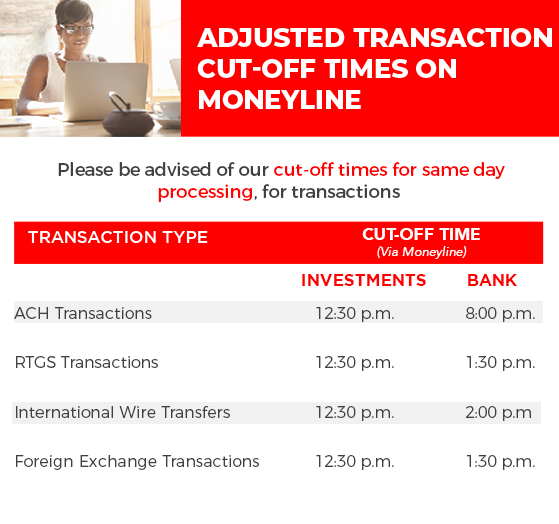 ADJUSTED TRANSACTION CUT-OFF TIMES ON MONEYLINE

Please be advised of our cut-off times for same day processing, for transactions

| TRANSACTION TYPE | CUT-OFF TIME (Via Moneyline) | |
|---|---|---|
| | INVESTMENTS | BANK |
| ACH Transactions | 12:30 p.m. | 8:00 p.m. |
| RTGS Transactions | 12:30 p.m. | 1:30 p.m. |
| International Wire Transfers | 12:30 p.m. | 2:00 p.m |
| Foreign Exchange Transactions | 12:30 p.m. | 1:30 p.m. |